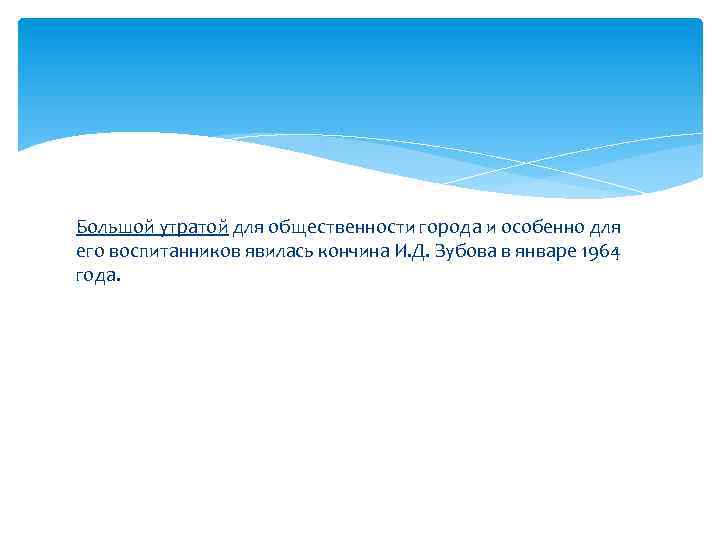 Большой утратой для общественности города и особенно для его воспитанников явилась кончина И.Д. Зубова в январе 1964 года.